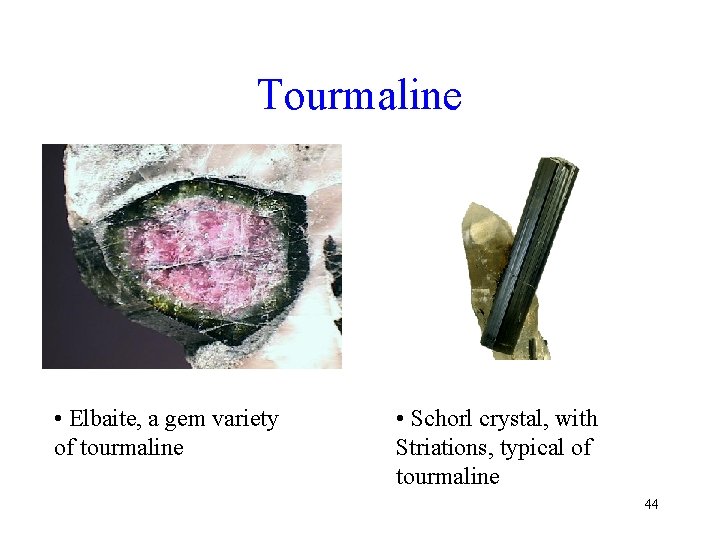 Tourmaline

• Elbaite, a gem variety of tourmaline

• Schorl crystal, with Striations, typical of tourmaline

44